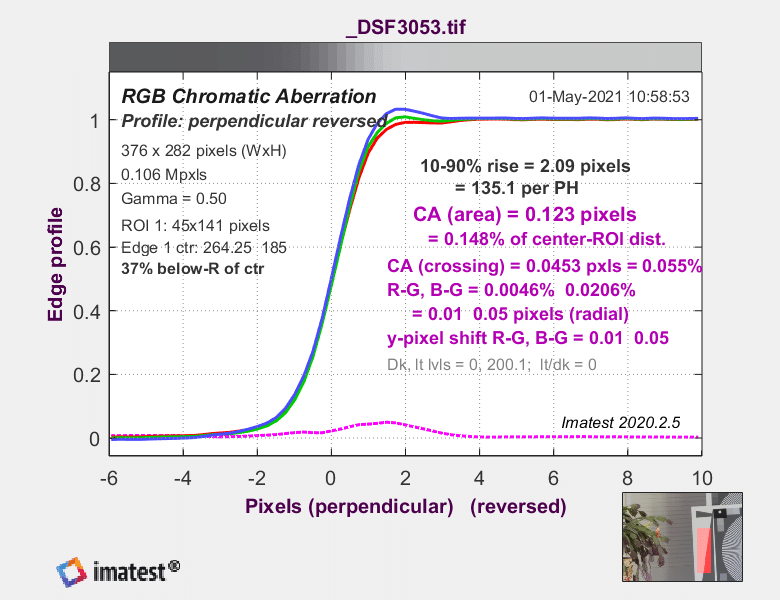 _DSF3053.tif

RGB Chromatic Aberration
Profile: perpendicular reversed
01-May-2021 10:58:53

376 x 282 pixels (WxH)
0.106 Mpxls
Gamma = 0.50
ROI 1: 45x141 pixels
Edge 1 ctr: 264.25 185
37% below-R of ctr

10-90% rise = 2.09 pixels
= 135.1 per PH
CA (area) = 0.123 pixels
= 0.148% of center-ROI dist.
CA (crossing) = 0.0453 pxls = 0.055%
R-G, B-G = 0.0046% 0.0206%
= 0.01 0.05 pixels (radial)
y-pixel shift R-G, B-G = 0.01 0.05
Dk, lt lvls = 0, 200.1; lt/dk = 0

Imatest 2020.2.5

Edge profile
1
0.8
0.6
0.4
0.2
0

-6 -4 -2 0 2 4 6 8 10
Pixels (perpendicular) (reversed)

imatest®